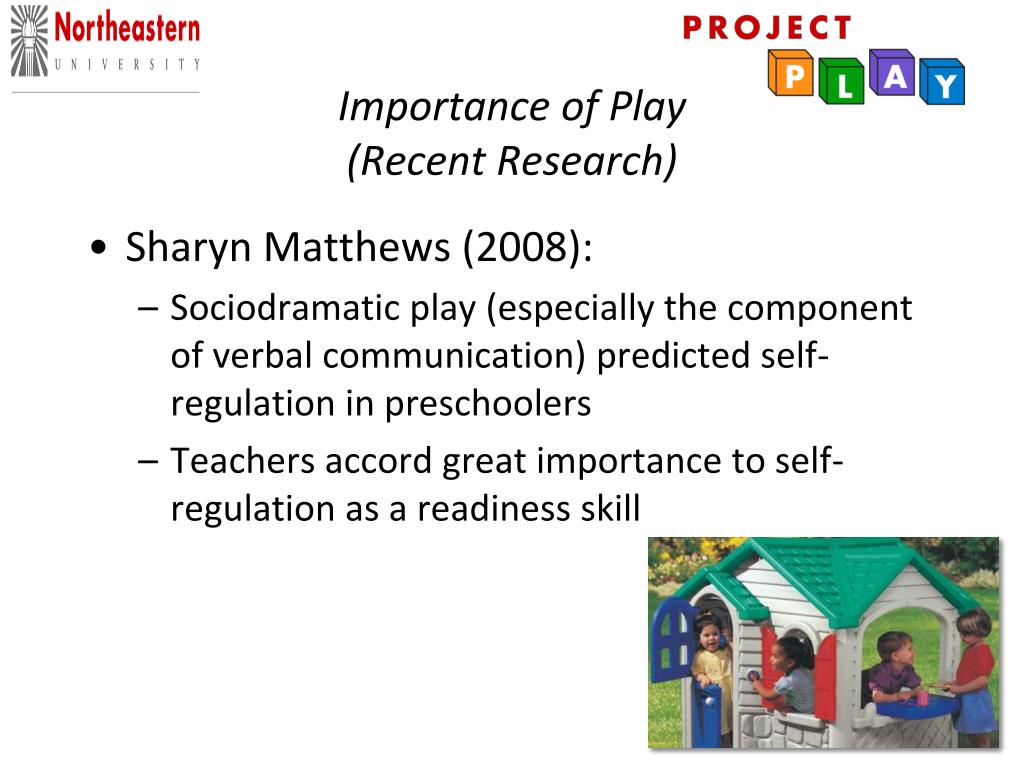 Northeastern
UNIVERSITY

PROJECT
PLAY

Importance of Play
(Recent Research)

• Sharyn Matthews (2008):
– Sociodramatic play (especially the component of verbal communication) predicted self-regulation in preschoolers
– Teachers accord great importance to self-regulation as a readiness skill